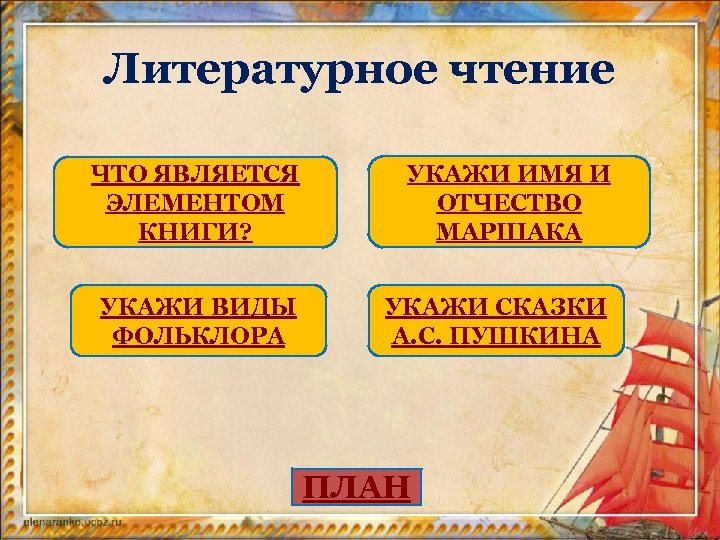 Литературное чтение

ЧТО ЯВЛЯЕТСЯ ЭЛЕМЕНТОМ КНИГИ?

УКАЖИ ИМЯ И ОТЧЕСТВО МАРШАКА

УКАЖИ ВИДЫ ФОЛЬКЛОРА

УКАЖИ СКАЗКИ А.С. ПУШКИНА

ПЛАН

elenaranko.ucoz.ru